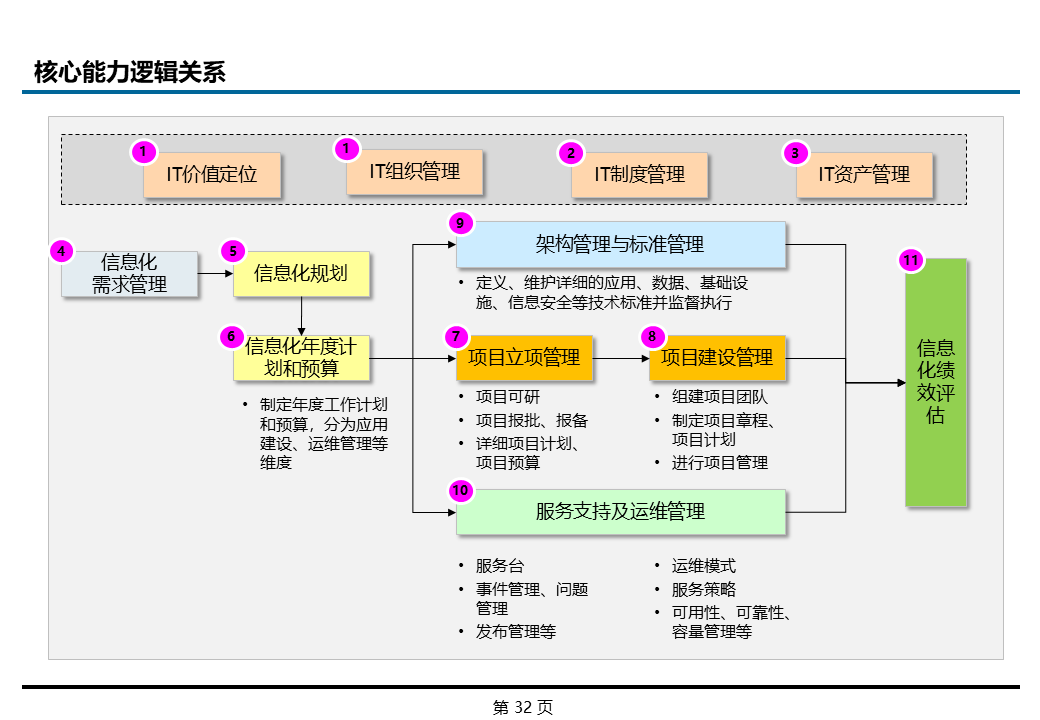 核心能力逻辑关系

1 IT价值定位

1 IT组织管理

2 IT制度管理

3 IT资产管理

4 信息化需求管理

5 信息化规划

6 信息化年度计划和预算

• 制定年度工作计划和预算，分为应用建设、运维管理等维度

9 架构管理与标准管理

• 定义、维护详细的应用、数据、基础设施、信息安全等技术标准并监督执行

7 项目立项管理

• 项目可研
• 项目报批、报备
• 详细项目计划、项目预算

8 项目建设管理

• 组建项目团队
• 制定项目章程、项目计划
• 进行项目管理

10 服务支持及运维管理

• 服务台
• 事件管理、问题管理
• 发布管理等

• 运维模式
• 服务策略
• 可用性、可靠性、容量管理等

11 信息化绩效评估

第 32 页